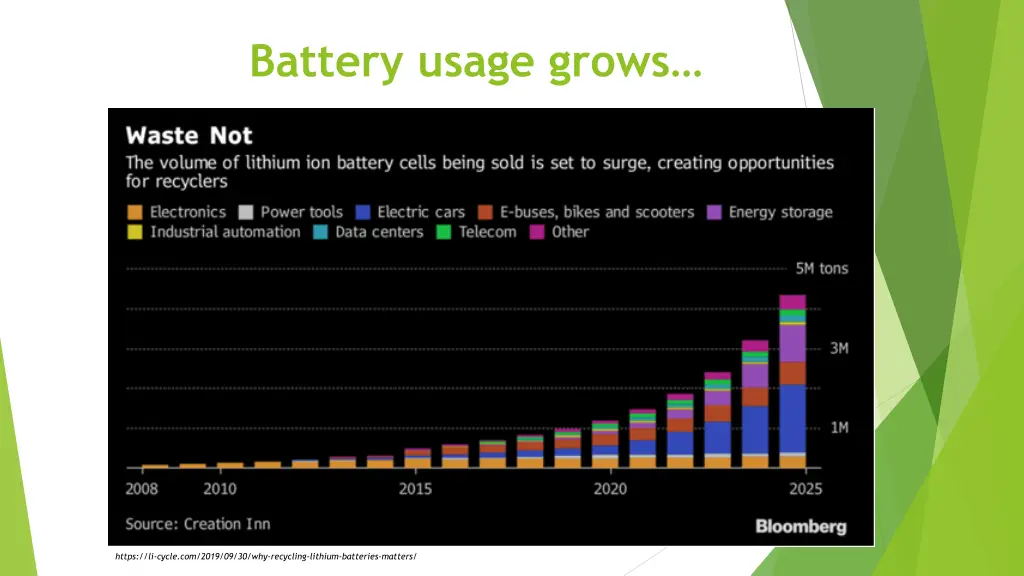 Battery usage grows…

Waste Not

The volume of lithium ion battery cells being sold is set to surge, creating opportunities for recyclers

Electronics
Power tools
Electric cars
E-buses, bikes and scooters
Energy storage
Industrial automation
Data centers
Telecom
Other

5M tons
3M
1M

2008
2010
2015
2020
2025

Source: Creation Inn

Bloomberg

https://li-cycle.com/2019/09/30/why-recycling-lithium-batteries-matters/